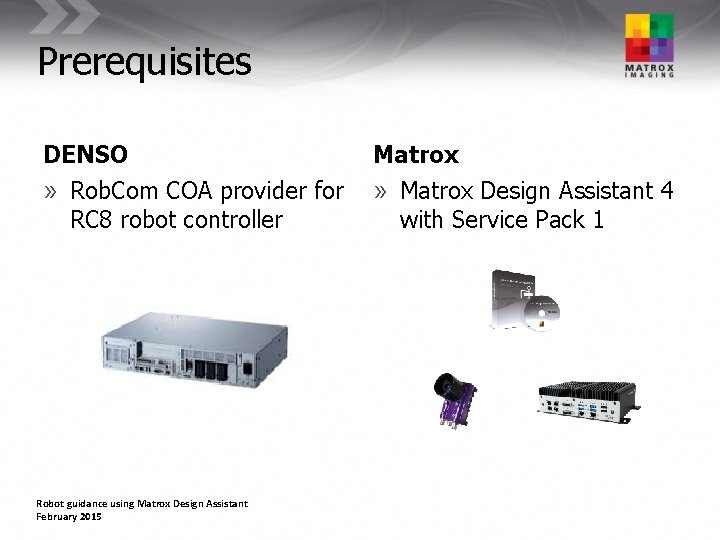 Prerequisites

MATROX IMAGING

DENSO

» RobCom COA provider for RC8 robot controller

Matrox

» Matrox Design Assistant 4 with Service Pack 1

Robot guidance using Matrox Design Assistant
February 2015